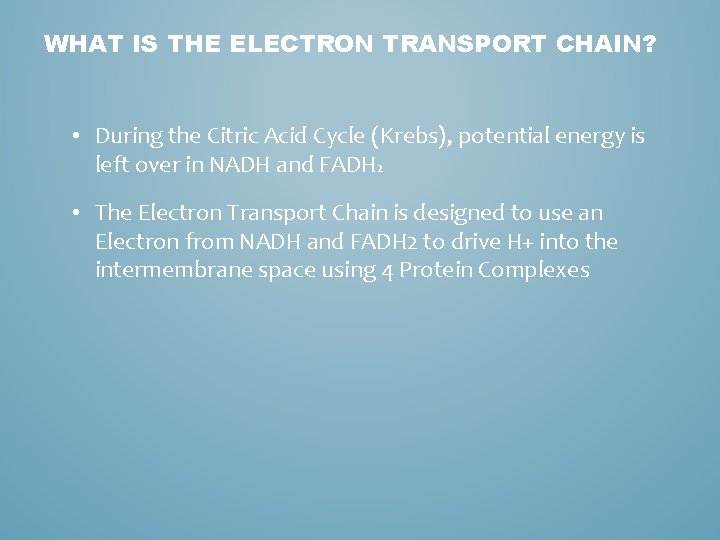 WHAT IS THE ELECTRON TRANSPORT CHAIN?

• During the Citric Acid Cycle (Krebs), potential energy is left over in NADH and $FADH_2$

• The Electron Transport Chain is designed to use an Electron from NADH and FADH2 to drive H+ into the intermembrane space using 4 Protein Complexes